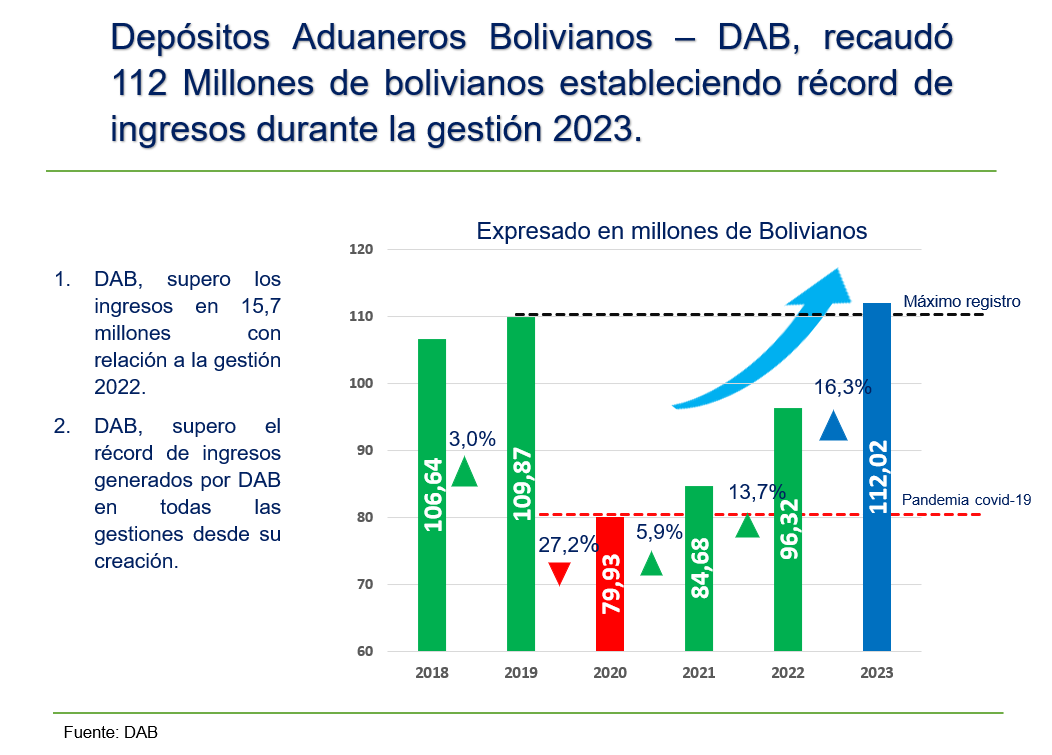 Depósitos Aduaneros Bolivianos – DAB, recaudó 112 Millones de bolivianos estableciendo récord de ingresos durante la gestión 2023.

1. DAB, supero los ingresos en 15,7 millones con relación a la gestión 2022.

2. DAB, supero el récord de ingresos generados por DAB en todas las gestiones desde su creación.

Expresado en millones de Bolivianos

120
110
100
90
80
70
60

Máximo registro
Pandemia covid-19

106,64
3,0%
109,87
27,2%
79,93
5,9%
84,68
13,7%
96,32
16,3%
112,02

2018
2019
2020
2021
2022
2023

Fuente: DAB